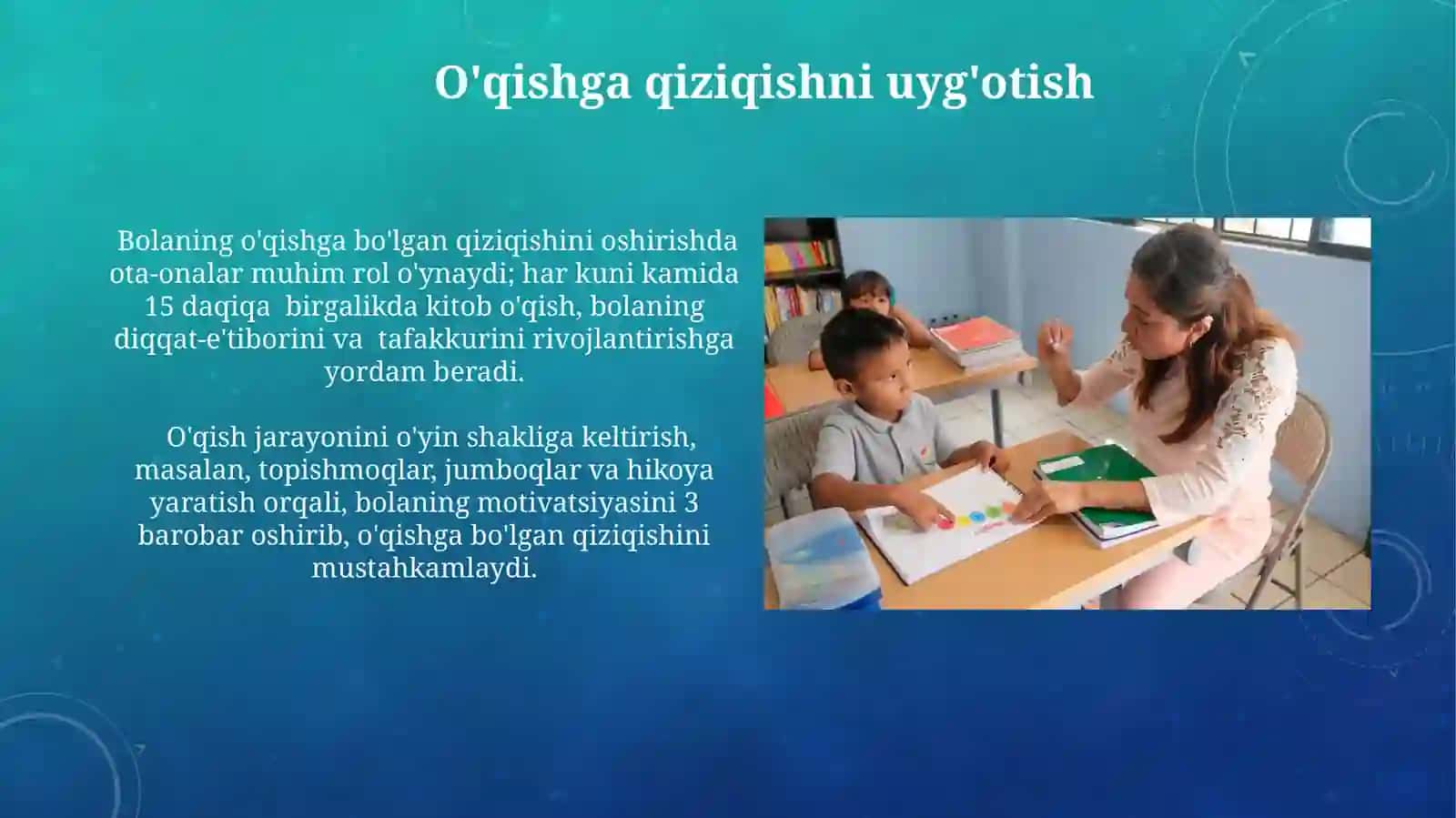 O'qishga qiziqishni uyg'otish

Bolaning o'qishga bo'lgan qiziqishini oshirishda ota-onalar muhim rol o'ynaydi; har kuni kamida 15 daqiqa birgalikda kitob o'qish, bolaning diqqat-e'tiborini va tafakkurini rivojlantirishga yordam beradi.

O'qish jarayonini o'yin shakliga keltirish, masalan, topishmoqlar, jumboqlar va hikoya yaratish orqali, bolaning motivatsiyasini 3 barobar oshirib, o'qishga bo'lgan qiziqishini mustahkamlaydi.